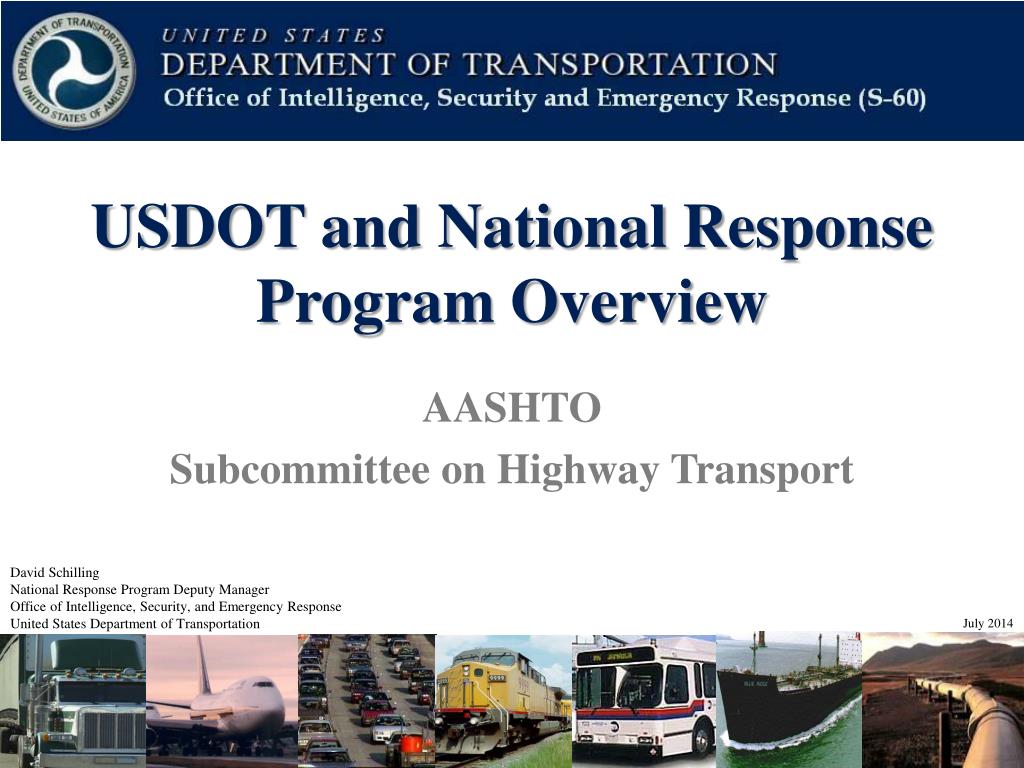 DEPARTMENT OF TRANSPORTATION UNITED STATES OF AMERICA

UNITED STATES
DEPARTMENT OF TRANSPORTATION
Office of Intelligence, Security and Emergency Response (S-60)

USDOT and National Response Program Overview

AASHTO
Subcommittee on Highway Transport

David Schilling
National Response Program Deputy Manager
Office of Intelligence, Security, and Emergency Response
United States Department of Transportation

July 2014